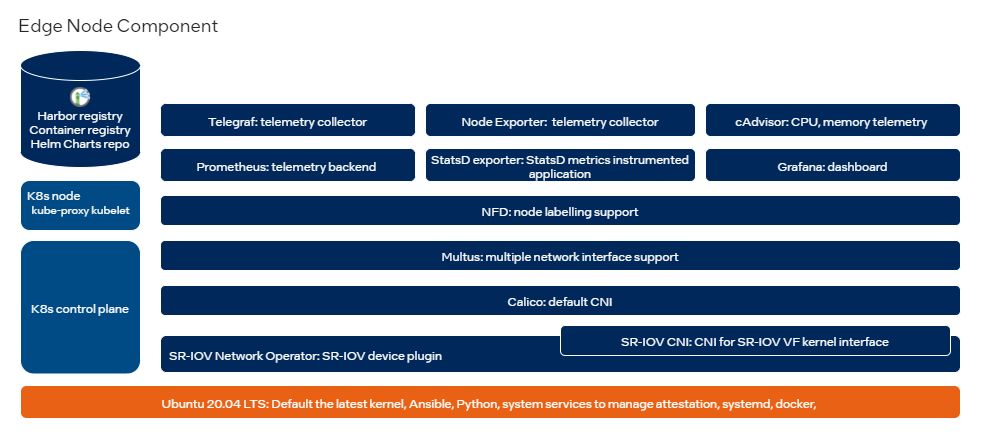 Edge Node Component

Harbor registry
Container registry
Helm Charts repo

K8s node
kube-proxy kubelet

K8s control plane

Telegraf: telemetry collector

Node Exporter: telemetry collector

cAdvisor: CPU, memory telemetry

Prometheus: telemetry backend

StatsD exporter: StatsD metrics instrumented application

Grafana: dashboard

NFD: node labelling support

Multus: multiple network interface support

Calico: default CNI

SR-IOV CNI: CNI for SR-IOV VF kernel interface

SR-IOV Network Operator: SR-IOV device plugin

Ubuntu 20.04 LTS: Default the latest kernel, Ansible, Python, system services to manage attestation, systemd, docker,